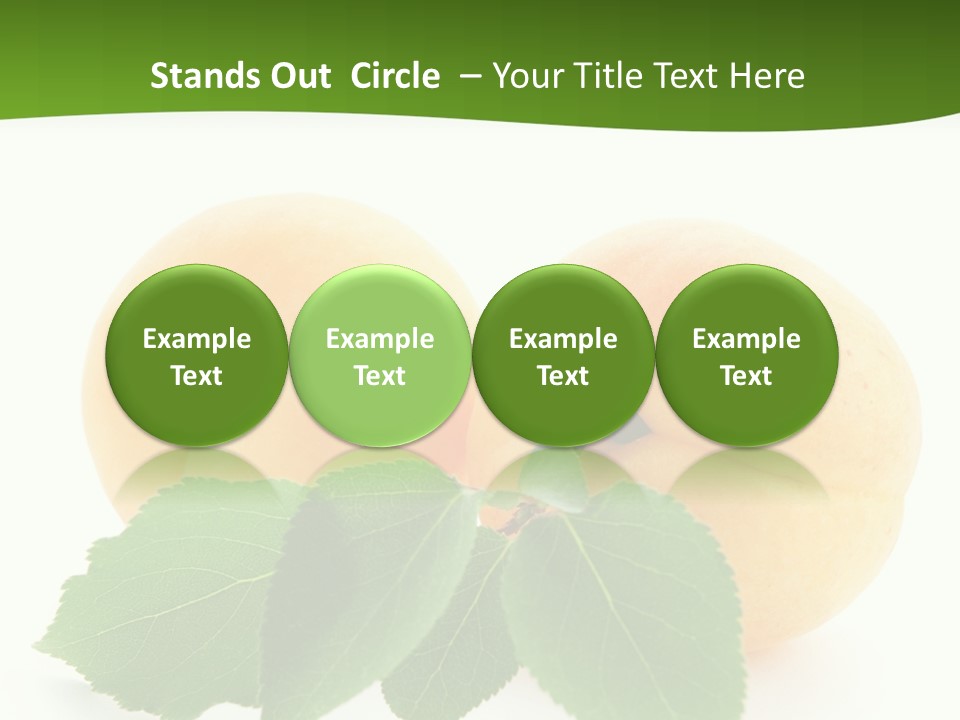 Stands Out Circle – Your Title Text Here

Example Text

Example Text

Example Text

Example Text